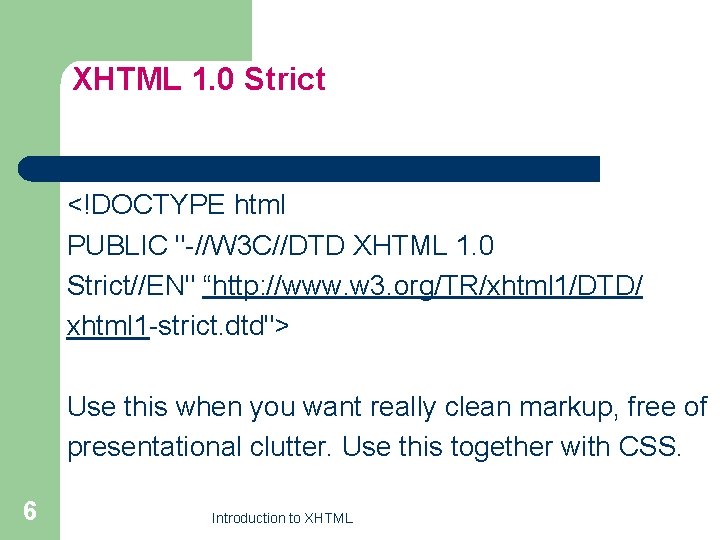 XHTML 1.0 Strict

<!DOCTYPE html
PUBLIC "-//W3C//DTD XHTML 1.0
Strict//EN" “http://www.w3.org/TR/xhtml1/DTD/
xhtml1-strict.dtd">

Use this when you want really clean markup, free of presentational clutter. Use this together with CSS.

6

Introduction to XHTML